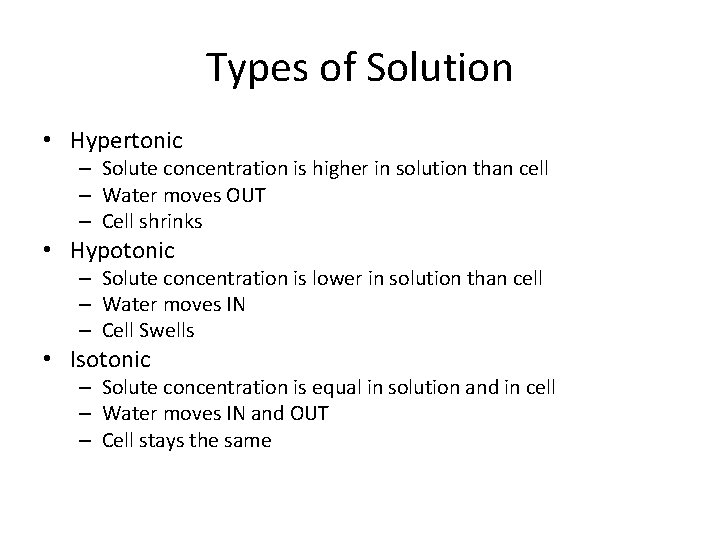 Types of Solution

• Hypertonic
– Solute concentration is higher in solution than cell
– Water moves OUT
– Cell shrinks
• Hypotonic
– Solute concentration is lower in solution than cell
– Water moves IN
– Cell Swells
• Isotonic
– Solute concentration is equal in solution and in cell
– Water moves IN and OUT
– Cell stays the same